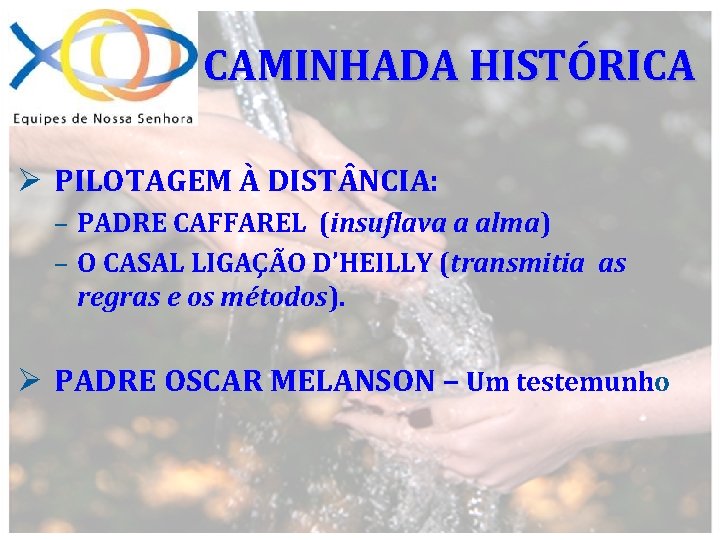 Equipes de Nossa Senhora

CAMINHADA HISTÓRICA

➢ PILOTAGEM À DISTÂNCIA:
- PADRE CAFFAREL (insuflava a alma)
- O CASAL LIGAÇÃO D'HEILLY (transmitia as regras e os métodos).

➢ PADRE OSCAR MELANSON – Um testemunho